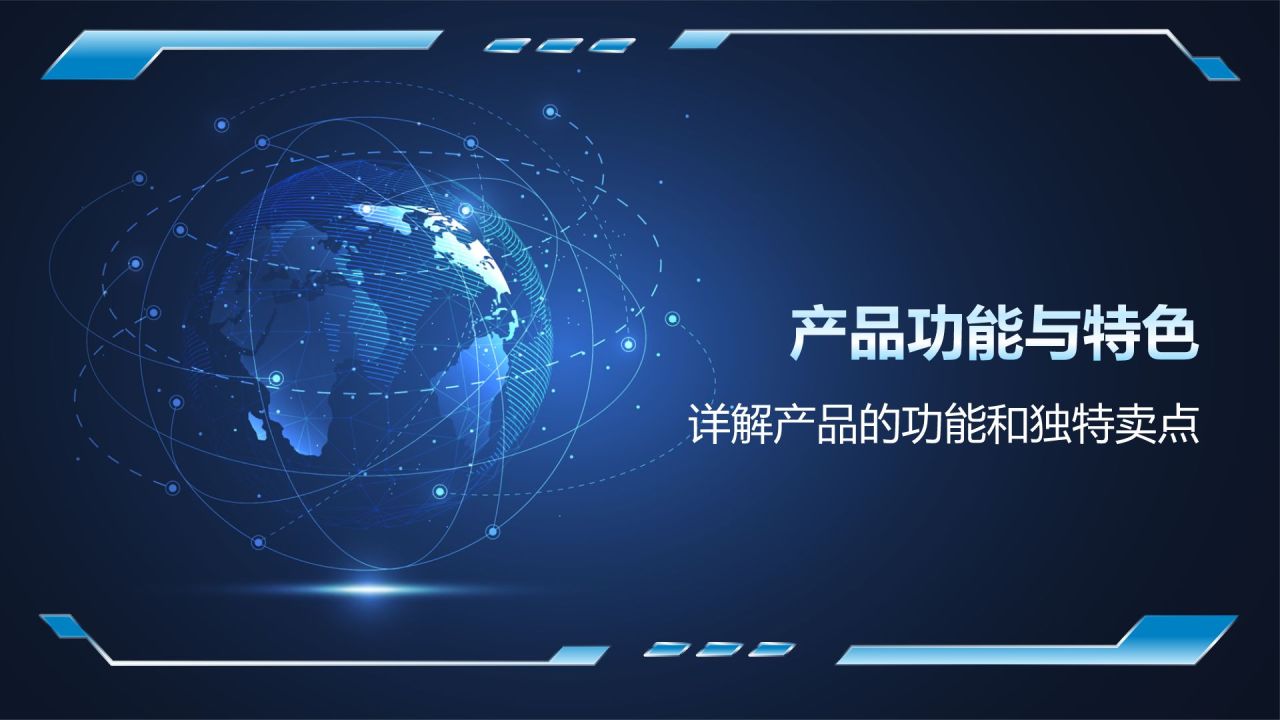 产品功能与特色

详解产品的功能和独特卖点